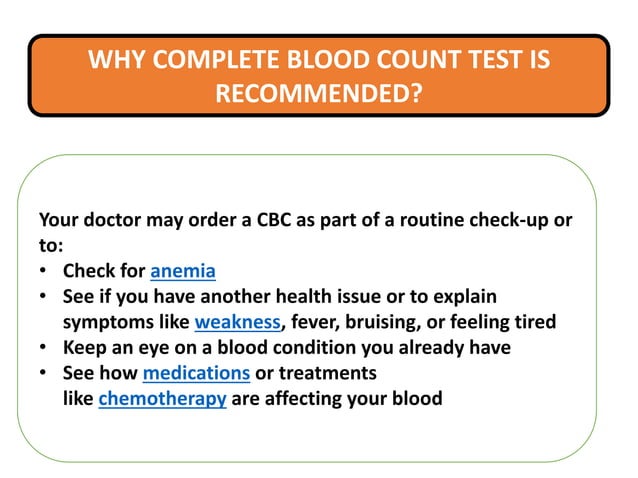 WHY COMPLETE BLOOD COUNT TEST IS RECOMMENDED?

Your doctor may order a CBC as part of a routine check-up or to:
• Check for anemia
• See if you have another health issue or to explain symptoms like weakness, fever, bruising, or feeling tired
• Keep an eye on a blood condition you already have
• See how medications or treatments like chemotherapy are affecting your blood